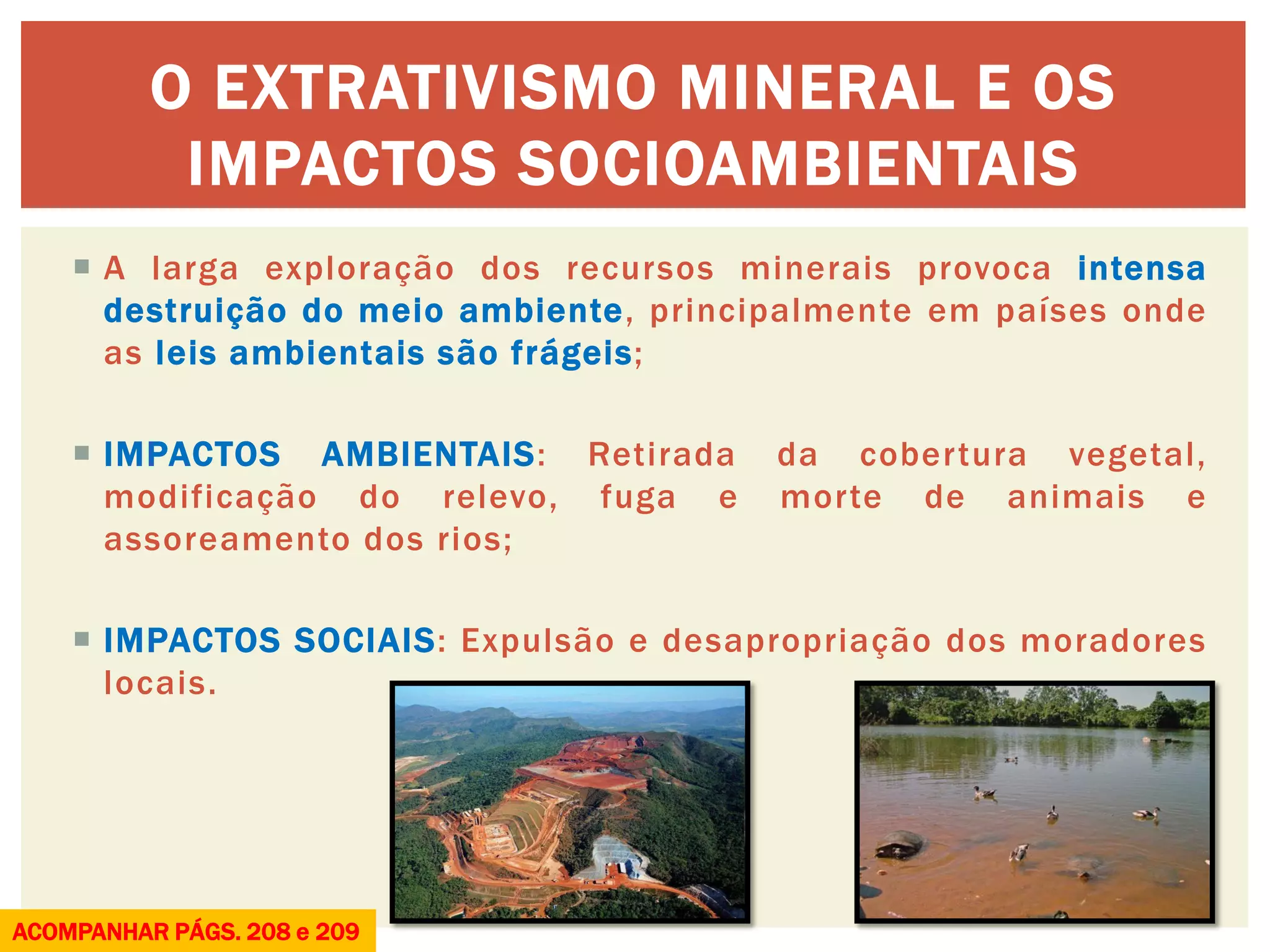 O EXTRATIVISMO MINERAL E OS IMPACTOS SOCIOAMBIENTAIS

A larga exploração dos recursos minerais provoca intensa destruição do meio ambiente, principalmente em países onde as leis ambientais são frágeis;

IMPACTOS AMBIENTAIS: Retirada da cobertura vegetal, modificação do relevo, fuga e morte de animais e assoreamento dos rios;

IMPACTOS SOCIAIS: Expulsão e desapropriação dos moradores locais.

ACOMPANHAR PÁGS. 208 e 209